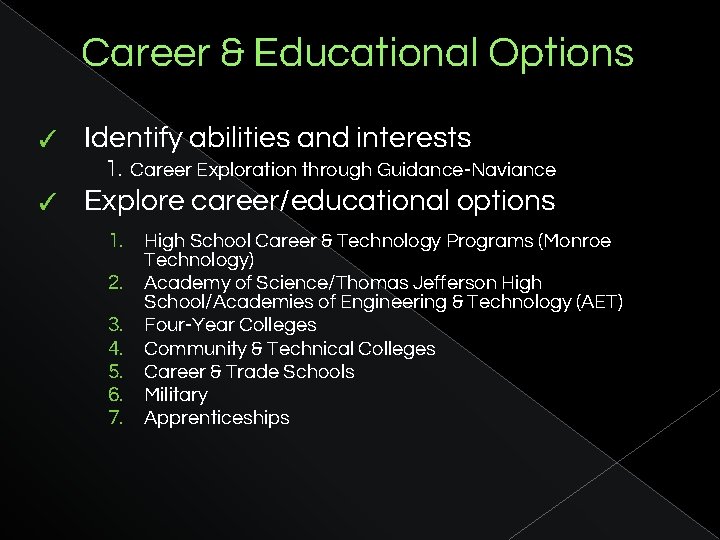 Career & Educational Options

✓ Identify abilities and interests

1. Career Exploration through Guidance-Naviance

✓ Explore career/educational options

1. High School Career & Technology Programs (Monroe Technology)
2. Academy of Science/Thomas Jefferson High School/Academies of Engineering & Technology (AET)
3. Four-Year Colleges
4. Community & Technical Colleges
5. Career & Trade Schools
6. Military
7. Apprenticeships